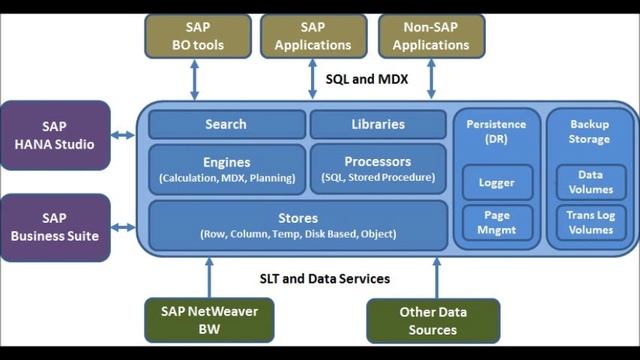 SAP BO tools

SAP Applications

Non-SAP Applications

SQL and MDX

SAP HANA Studio

SAP Business Suite

Search

Libraries

Engines
(Calculation, MDX, Planning)

Processors
(SQL, Stored Procedure)

Stores
(Row, Column, Temp, Disk Based, Object)

Persistence (DR)

Logger

Page Mngmt

Backup Storage

Data Volumes

Trans Log Volumes

SLT and Data Services

SAP NetWeaver BW

Other Data Sources